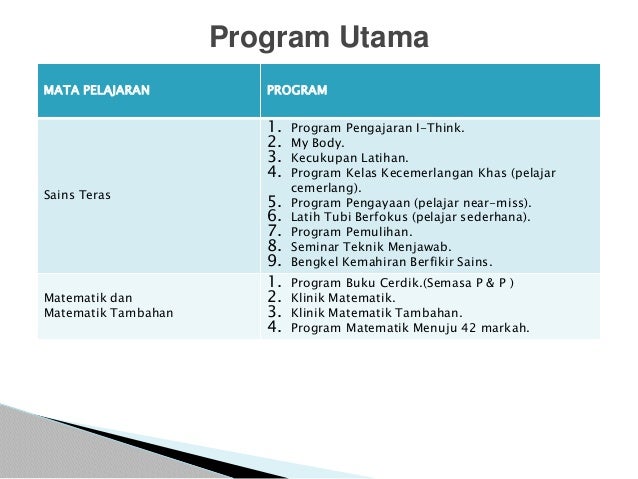 Program Utama

| MATA PELAJARAN | PROGRAM |
|---|---|
| Sains Teras | 1. Program Pengajaran I-Think. 2. My Body. 3. Kecukupan Latihan. 4. Program Kelas Kecemerlangan Khas (pelajar cemerlang). 5. Program Pengayaan (pelajar near-miss). 6. Latih Tubi Berfokus (pelajar sederhana). 7. Program Pemulihan. 8. Seminar Teknik Menjawab. 9. Bengkel Kemahiran Berfikir Sains. |
| Matematik dan Matematik Tambahan | 1. Program Buku Cerdik.(Semasa P & P ) 2. Klinik Matematik. 3. Klinik Matematik Tambahan. 4. Program Matematik Menuju 42 markah. |